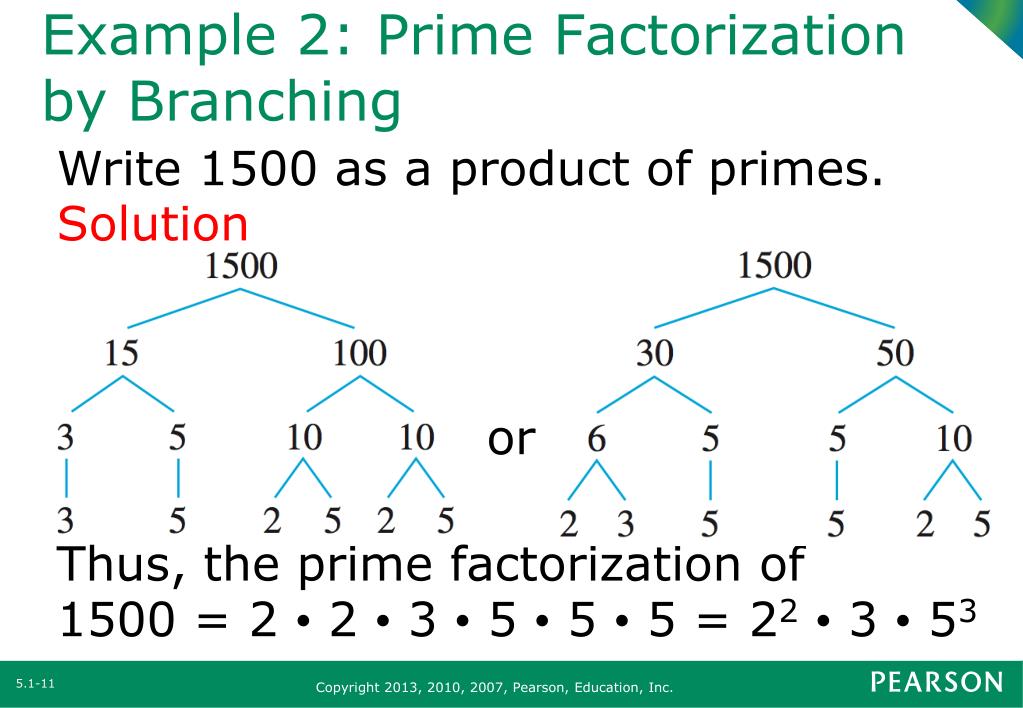 Example 2: Prime Factorization by Branching

Write 1500 as a product of primes.

Solution

1500
15 100
3 5 10 10
3 5 2 5 2 5

or

1500
30 50
6 5 5 10
2 3 5 5 2 5

Thus, the prime factorization of $1500 = 2 \cdot 2 \cdot 3 \cdot 5 \cdot 5 \cdot 5 = 2^2 \cdot 3 \cdot 5^3$

5.1-11

Copyright 2013, 2010, 2007, Pearson, Education, Inc.

PEARSON